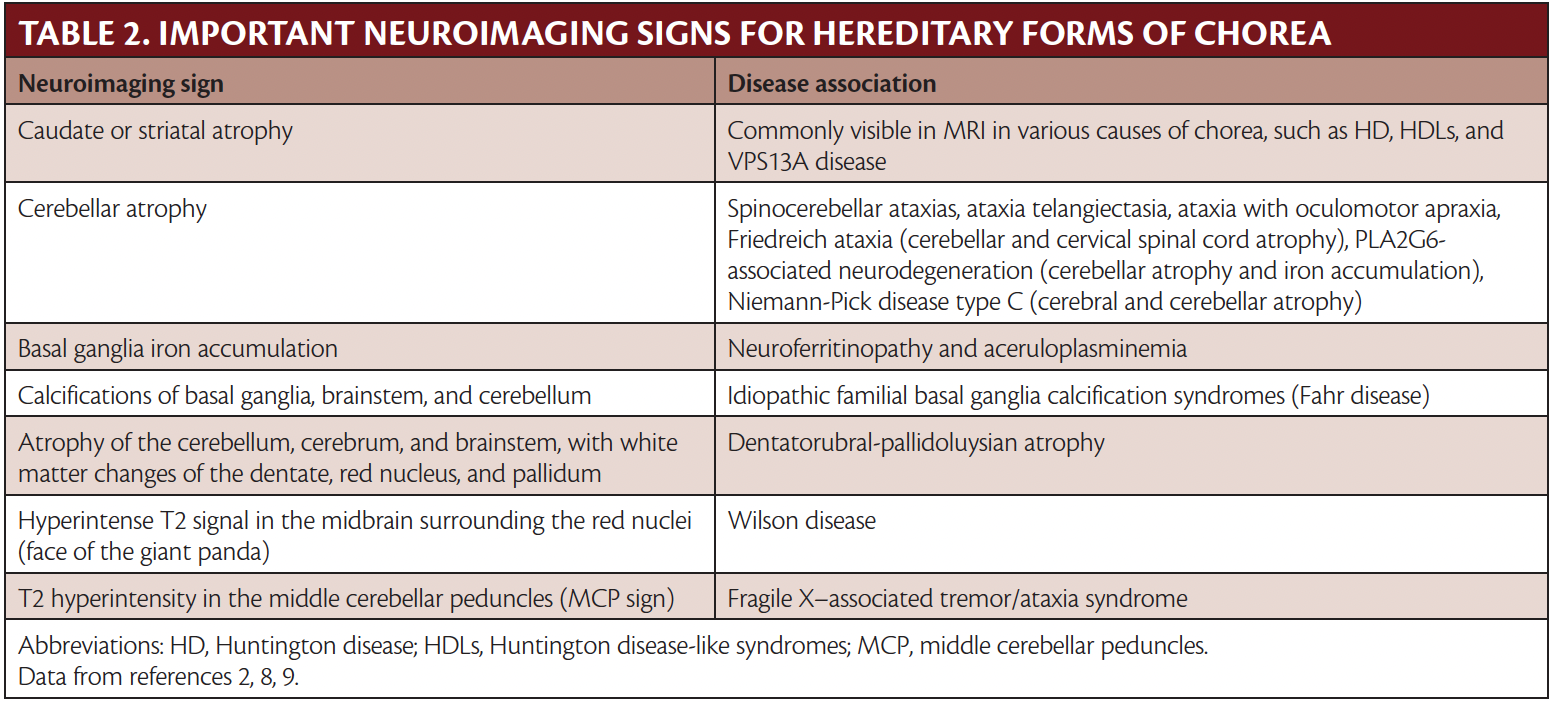 TABLE 2. IMPORTANT NEUROIMAGING SIGNS FOR HEREDITARY FORMS OF CHOREA

| Neuroimaging sign | Disease association |
|---|---|
| Caudate or striatal atrophy | Commonly visible in MRI in various causes of chorea, such as HD, HDLs, and VPS13A disease |
| Cerebellar atrophy | Spinocerebellar ataxias, ataxia telangiectasia, ataxia with oculomotor apraxia, Friedreich ataxia (cerebellar and cervical spinal cord atrophy), PLA2G6-associated neurodegeneration (cerebellar atrophy and iron accumulation), Niemann-Pick disease type C (cerebral and cerebellar atrophy) |
| Basal ganglia iron accumulation | Neuroferritinopathy and aceruloplasminemia |
| Calcifications of basal ganglia, brainstem, and cerebellum | Idiopathic familial basal ganglia calcification syndromes (Fahr disease) |
| Atrophy of the cerebellum, cerebrum, and brainstem, with white matter changes of the dentate, red nucleus, and pallidum | Dentatorubral-pallidoluysian atrophy |
| Hyperintense T2 signal in the midbrain surrounding the red nuclei (face of the giant panda) | Wilson disease |
| T2 hyperintensity in the middle cerebellar peduncles (MCP sign) | Fragile X–associated tremor/ataxia syndrome |

Abbreviations: HD, Huntington disease; HDLs, Huntington disease-like syndromes; MCP, middle cerebellar peduncles.
Data from references 2, 8, 9.